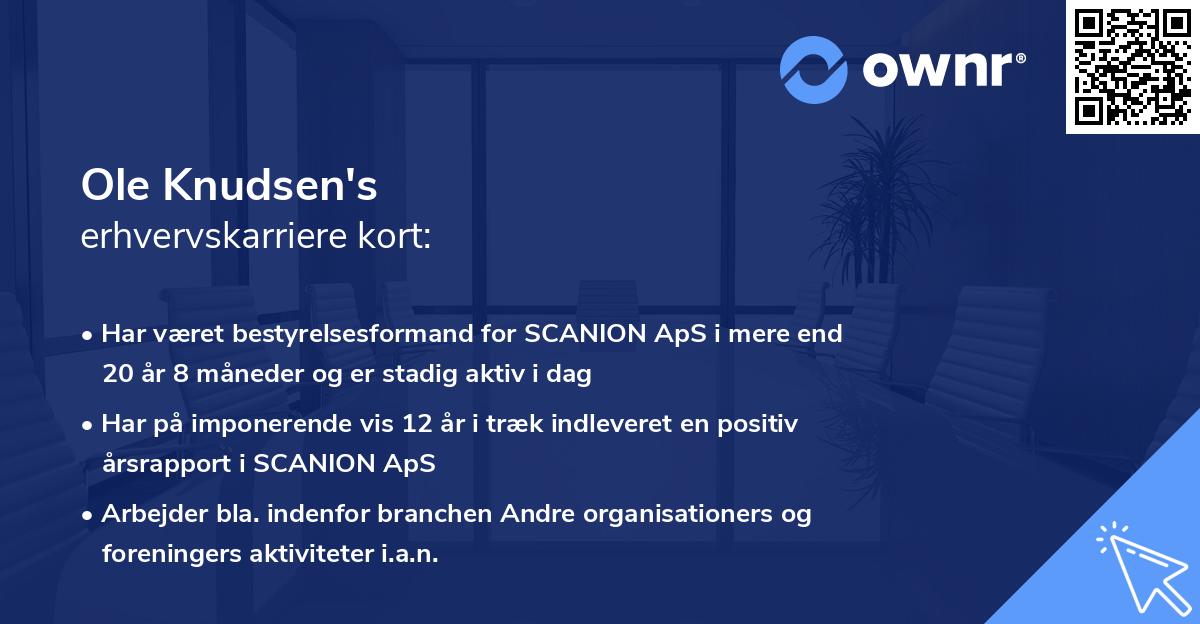 ownr®

Ole Knudsen's
erhvervskarriere kort:

• Har været bestyrelsesformand for SCANION ApS i mere end 20 år 8 måneder og er stadig aktiv i dag

• Har på imponerende vis 12 år i træk indleveret en positiv årsrapport i SCANION ApS

• Arbejder bla. indenfor branchen Andre organisationers og foreningers aktiviteter i.a.n.